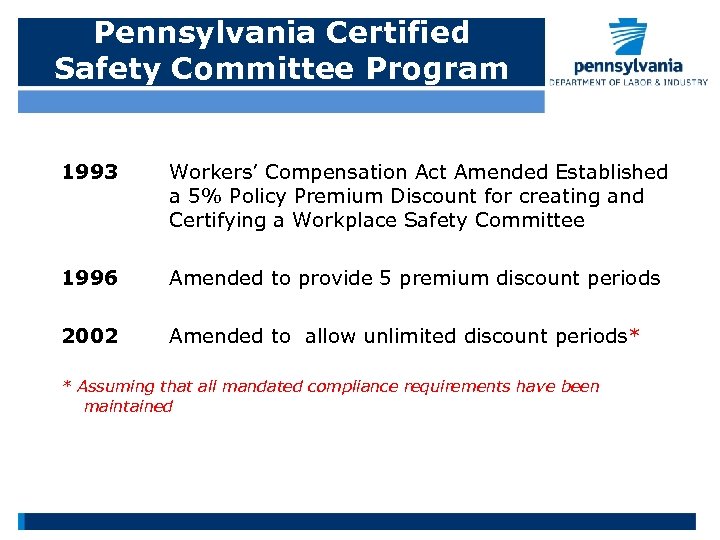 Pennsylvania Certified Safety Committee Program

pennsylvania
DEPARTMENT OF LABOR & INDUSTRY

1993 Workers' Compensation Act Amended Established a 5% Policy Premium Discount for creating and Certifying a Workplace Safety Committee

1996 Amended to provide 5 premium discount periods

2002 Amended to allow unlimited discount periods*

* Assuming that all mandated compliance requirements have been maintained